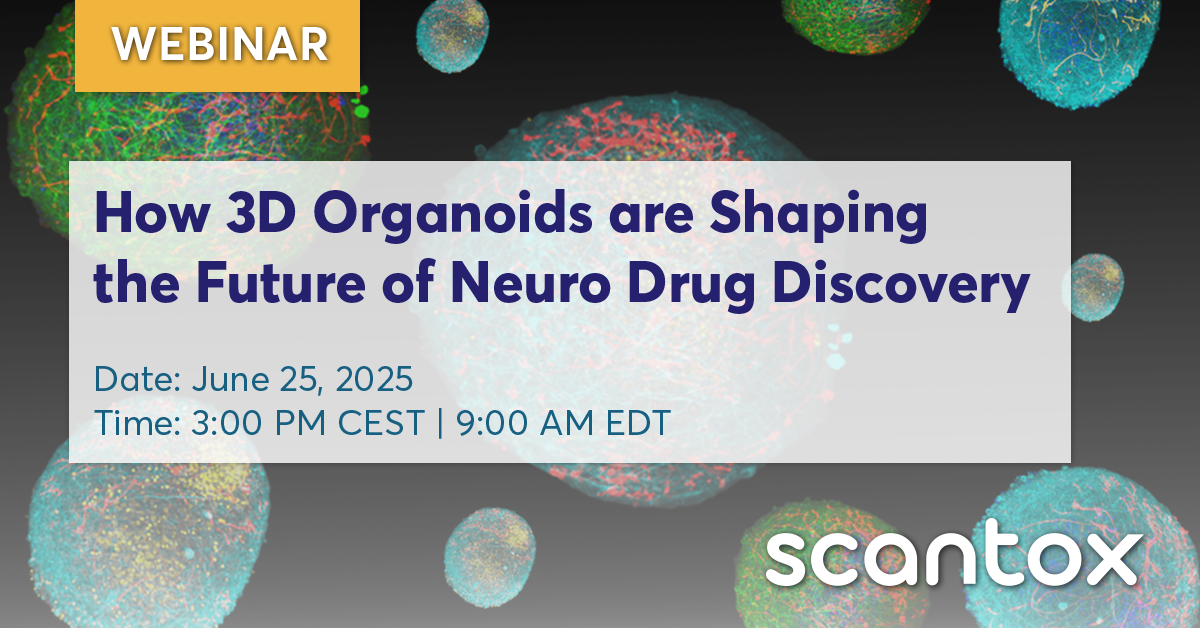 WEBINAR

How 3D Organoids are Shaping the Future of Neuro Drug Discovery

Date: June 25, 2025
Time: 3:00 PM CEST | 9:00 AM EDT

scantox